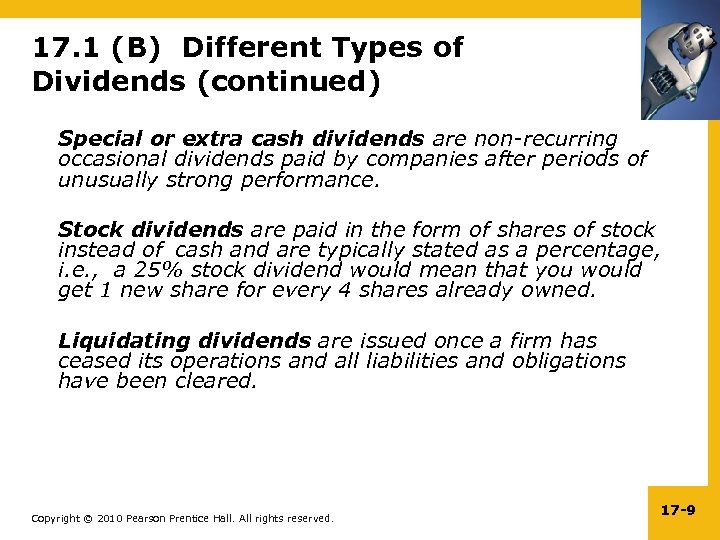 17.1 (B) Different Types of Dividends (continued)

Special or extra cash dividends are non-recurring occasional dividends paid by companies after periods of unusually strong performance.

Stock dividends are paid in the form of shares of stock instead of cash and are typically stated as a percentage, i.e., a 25% stock dividend would mean that you would get 1 new share for every 4 shares already owned.

Liquidating dividends are issued once a firm has ceased its operations and all liabilities and obligations have been cleared.

Copyright © 2010 Pearson Prentice Hall. All rights reserved.

17-9